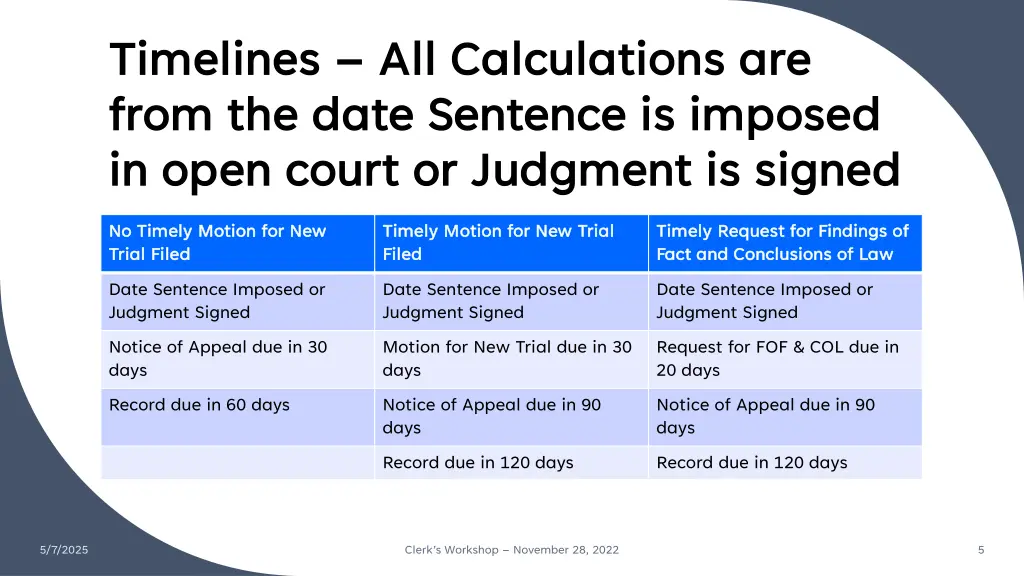 Timelines – All Calculations are from the date Sentence is imposed in open court or Judgment is signed

| No Timely Motion for New Trial Filed | Timely Motion for New Trial Filed | Timely Request for Findings of Fact and Conclusions of Law |
|---|---|---|
| Date Sentence Imposed or Judgment Signed | Date Sentence Imposed or Judgment Signed | Date Sentence Imposed or Judgment Signed |
| Notice of Appeal due in 30 days | Motion for New Trial due in 30 days | Request for FOF & COL due in 20 days |
| Record due in 60 days | Notice of Appeal due in 90 days | Notice of Appeal due in 90 days |
| | Record due in 120 days | Record due in 120 days |

5/7/2025

Clerk's Workshop – November 28, 2022

5